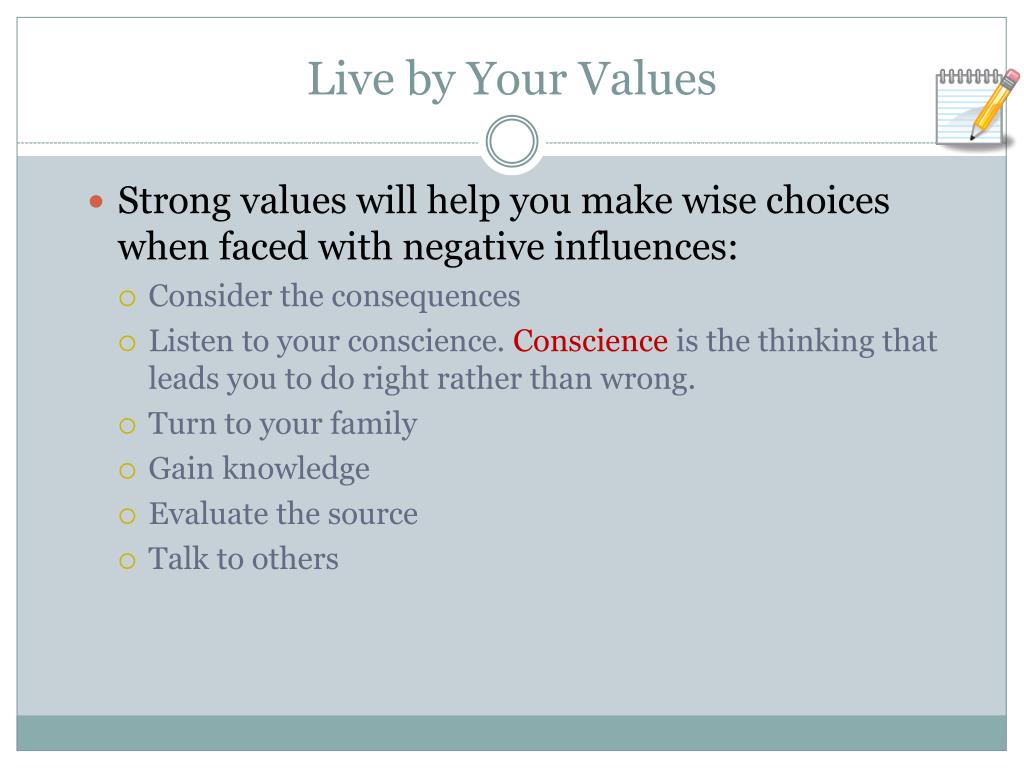 Live by Your Values

Strong values will help you make wise choices when faced with negative influences:

Consider the consequences

Listen to your conscience. Conscience is the thinking that leads you to do right rather than wrong.

Turn to your family

Gain knowledge

Evaluate the source

Talk to others